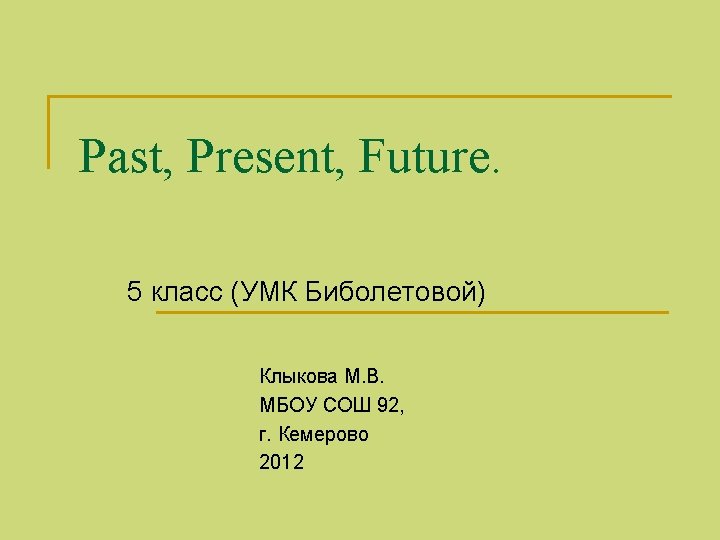 Past, Present, Future.

5 класс (УМК Биболетовой)

Клыкова М.В.
МБОУ СОШ 92,
г. Кемерово
2012